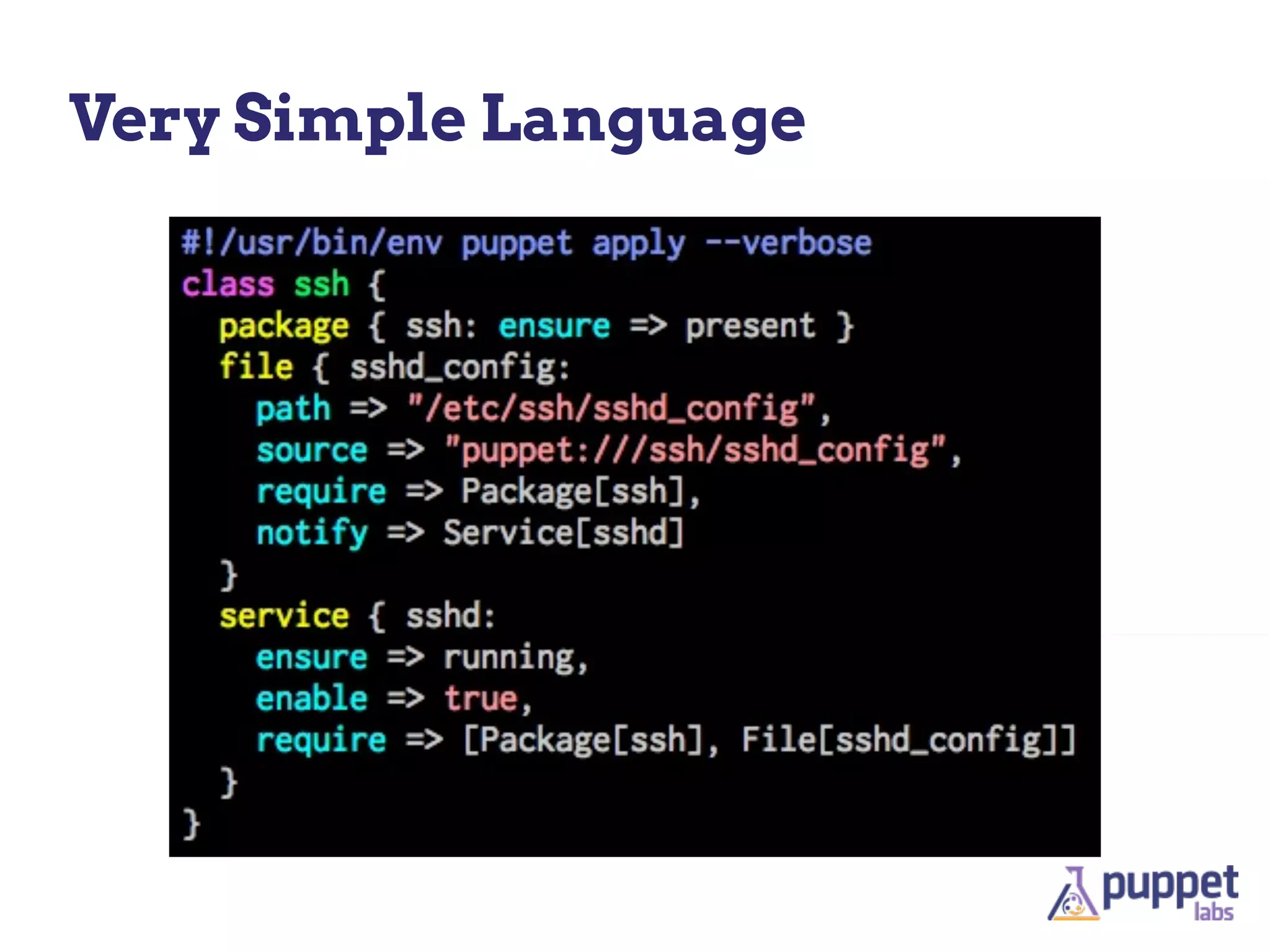 Very Simple Language

#!/usr/bin/env puppet apply --verbose
class ssh {
  package { ssh: ensure => present }
  file { sshd_config:
    path => "/etc/ssh/sshd_config",
    source => "puppet:///ssh/sshd_config",
    require => Package[ssh],
    notify => Service[sshd]
  }
  service { sshd:
    ensure => running,
    enable => true,
    require => [Package[ssh], File[sshd_config]]
  }
}

puppet labs